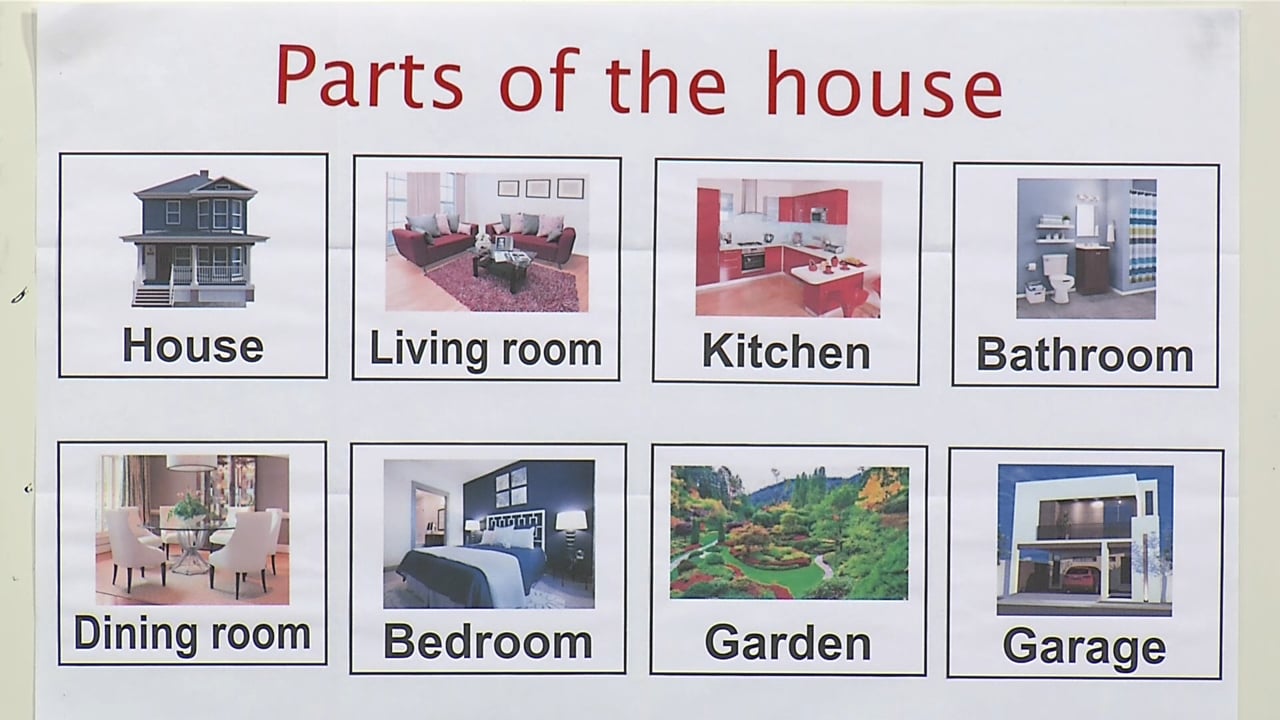 Parts of the house

House

Living room

Kitchen

Bathroom

Dining room

Bedroom

Garden

Garage